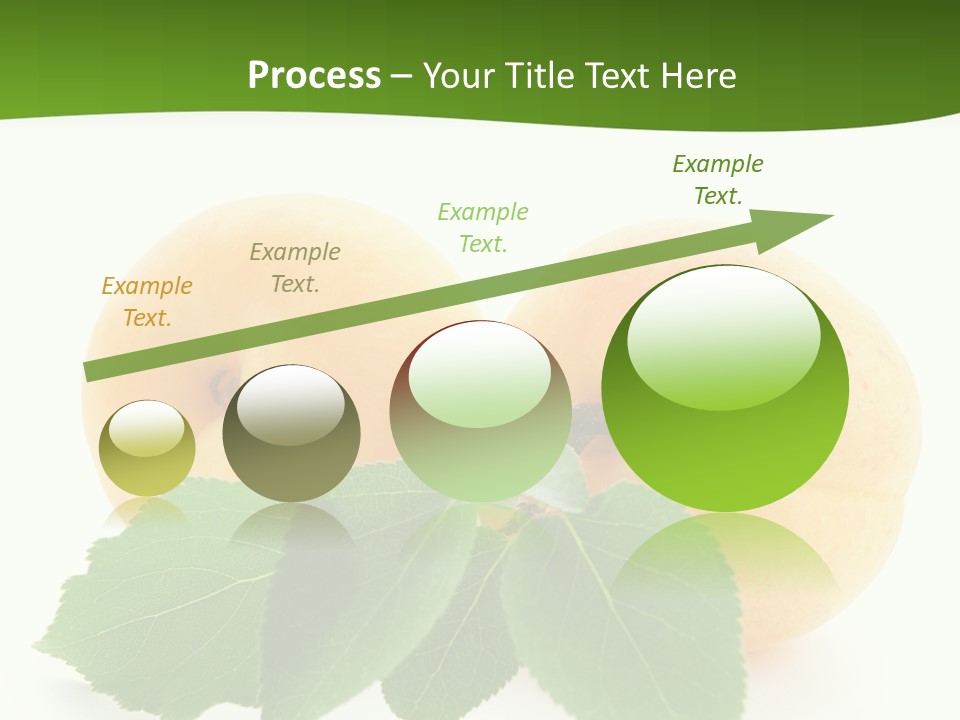 Process – Your Title Text Here

Example Text.

Example Text.

Example Text.

Example Text.